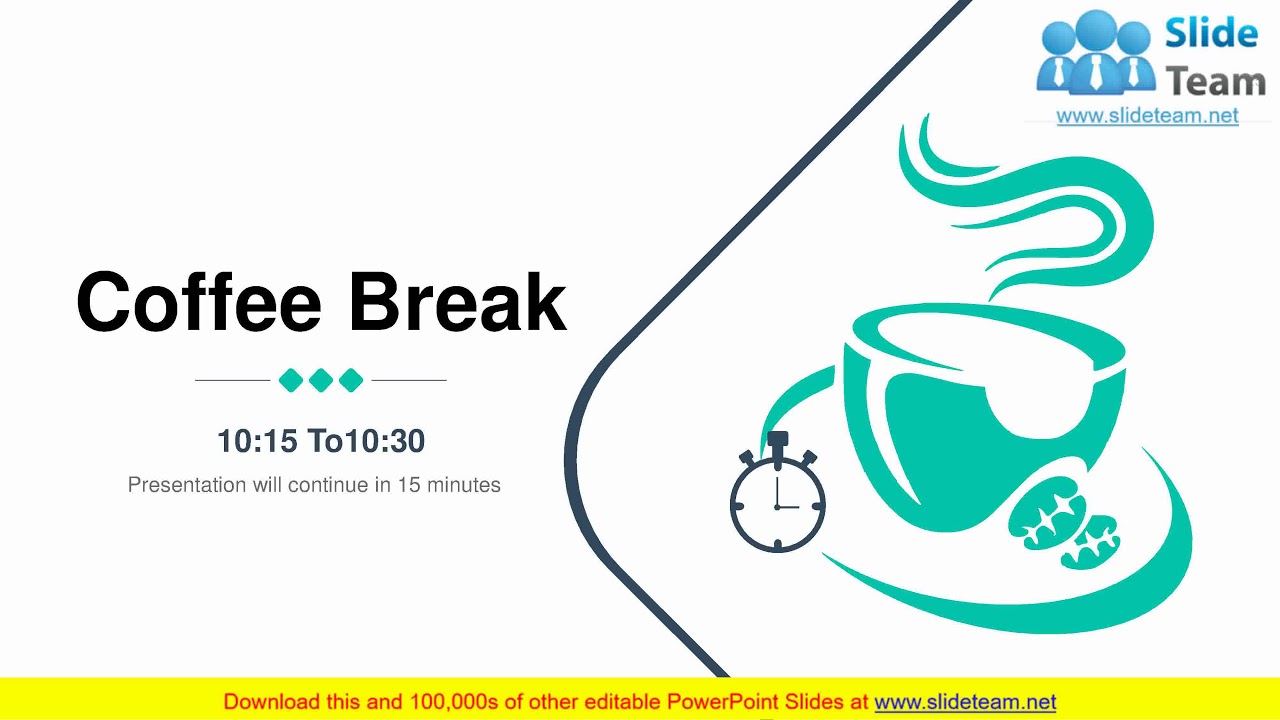 Slide Team
www.slideteam.net

Coffee Break

10:15 To10:30

Presentation will continue in 15 minutes

Download this and 100,000s of other editable PowerPoint Slides at www.slideteam.net